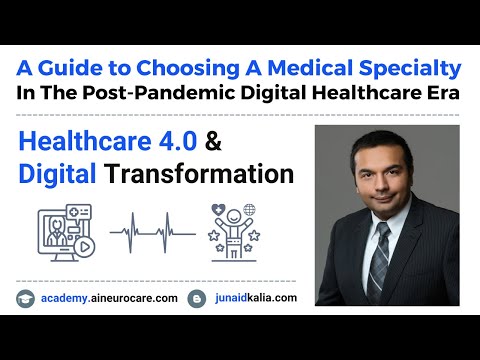 A Guide to Choosing A Medical Specialty
In The Post-Pandemic Digital Healthcare Era

Healthcare 4.0 &
Digital Transformation

academy.aineurocare.com
junaidkalia.com